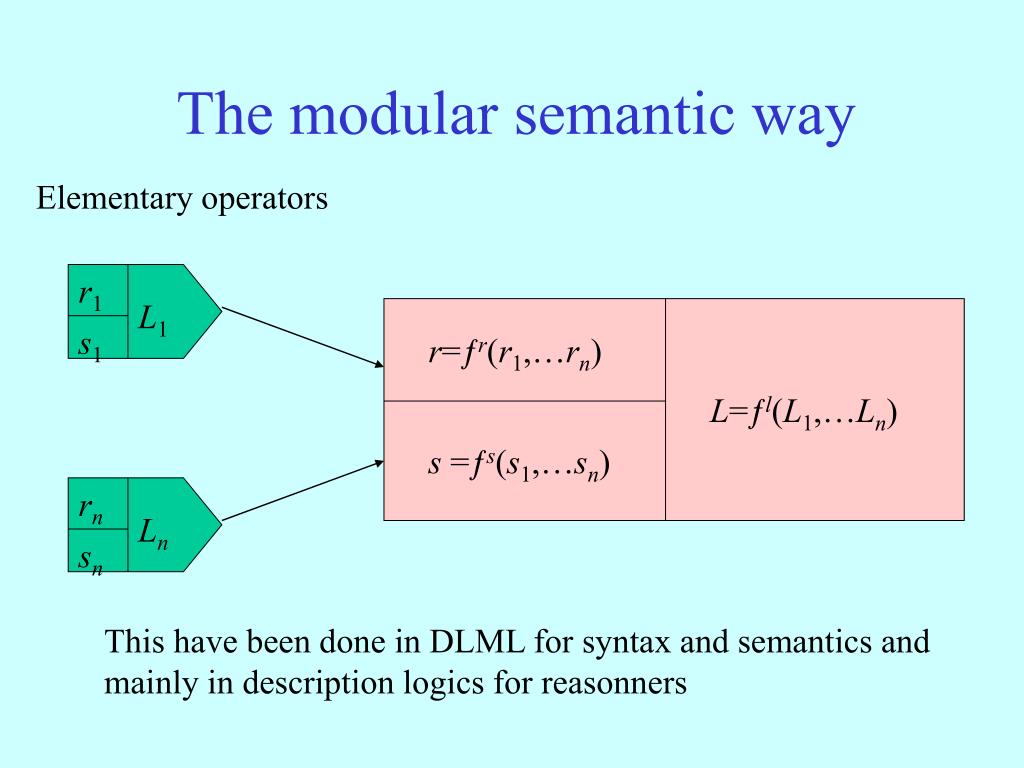 The modular semantic way

Elementary operators

$r_1$

$s_1$

$L_1$

$r_n$

$s_n$

$L_n$

$r=f^r(r_1,\ldots r_n)$

$s=f^s(s_1,\ldots s_n)$

$L=f^l(L_1,\ldots L_n)$

This have been done in DLML for syntax and semantics and mainly in description logics for reasonners